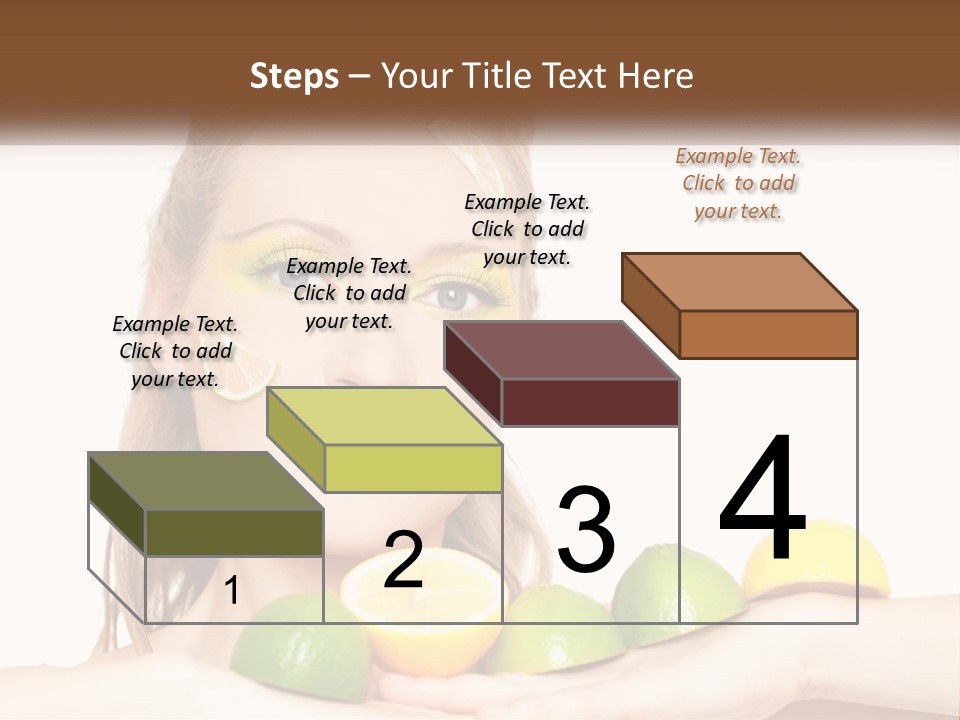 Steps – Your Title Text Here

Example Text. Click to add your text.

Example Text. Click to add your text.

Example Text. Click to add your text.

Example Text. Click to add your text.

1

2

3

4